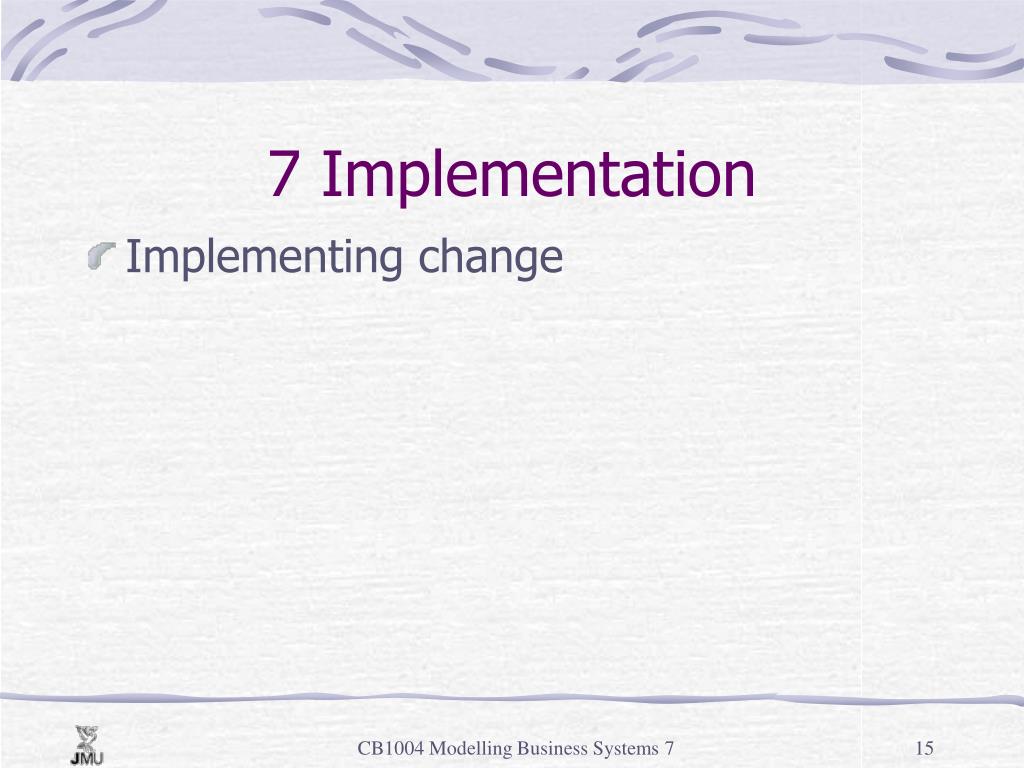 7 Implementation

Implementing change

JMU

CB1004 Modelling Business Systems 7

15